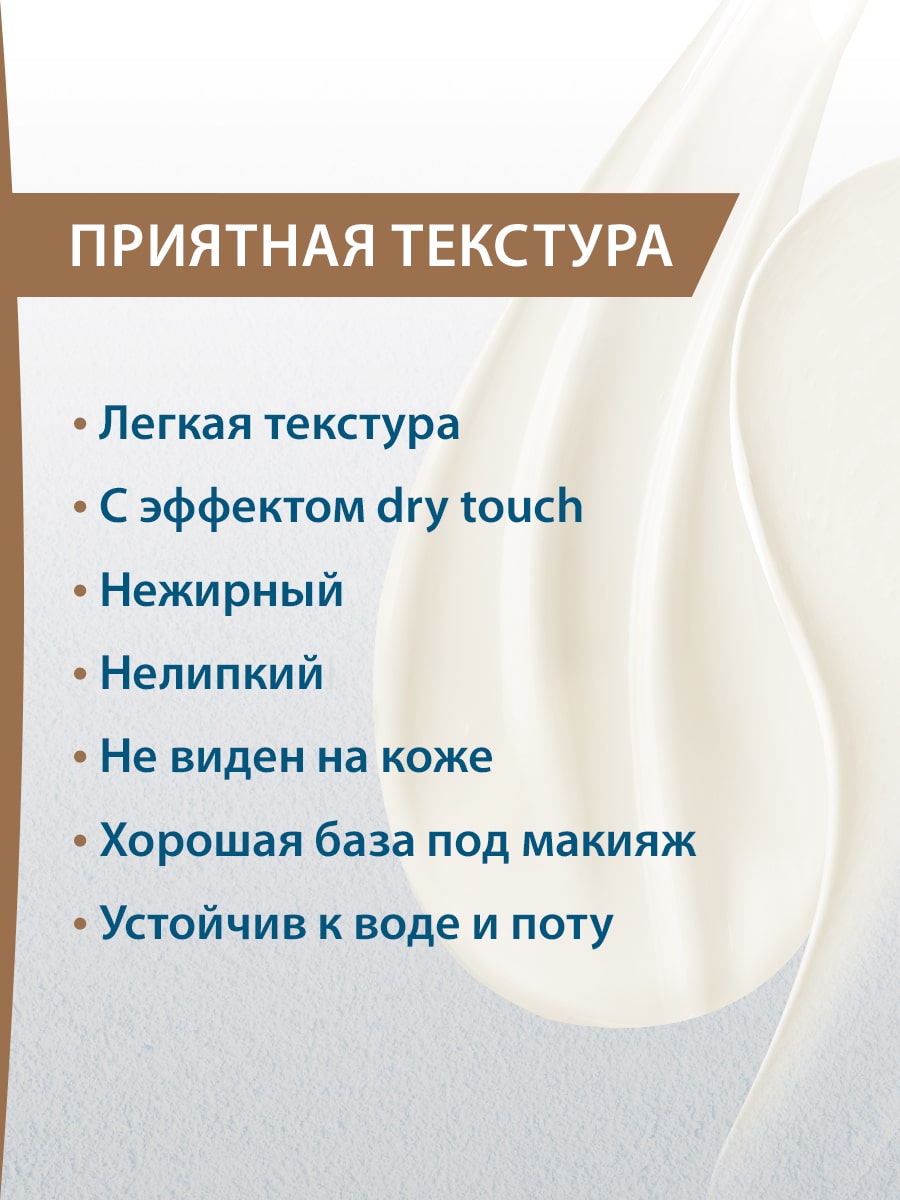 ПРИЯТНАЯ ТЕКСТУРА

• Легкая текстура
• С эффектом dry touch
• Нежирный
• Нелипкий
• Не виден на коже
• Хорошая база под макияж
• Устойчив к воде и поту